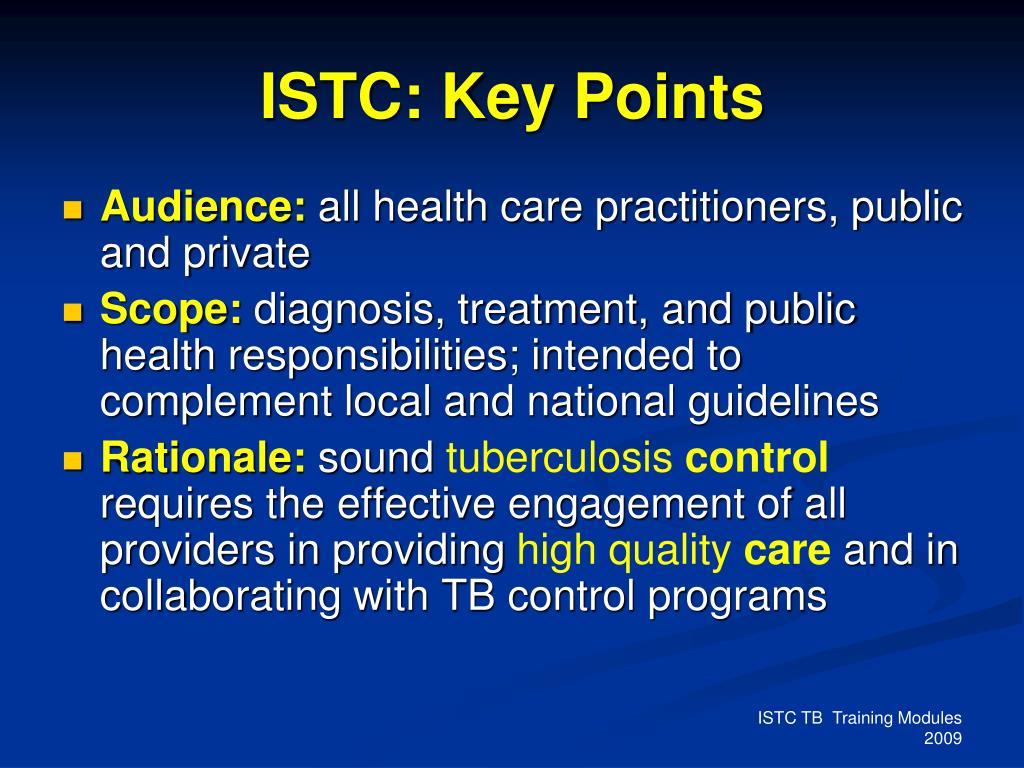 ISTC: Key Points

Audience: all health care practitioners, public and private

Scope: diagnosis, treatment, and public health responsibilities; intended to complement local and national guidelines

Rationale: sound tuberculosis control requires the effective engagement of all providers in providing high quality care and in collaborating with TB control programs

ISTC TB Training Modules 2009